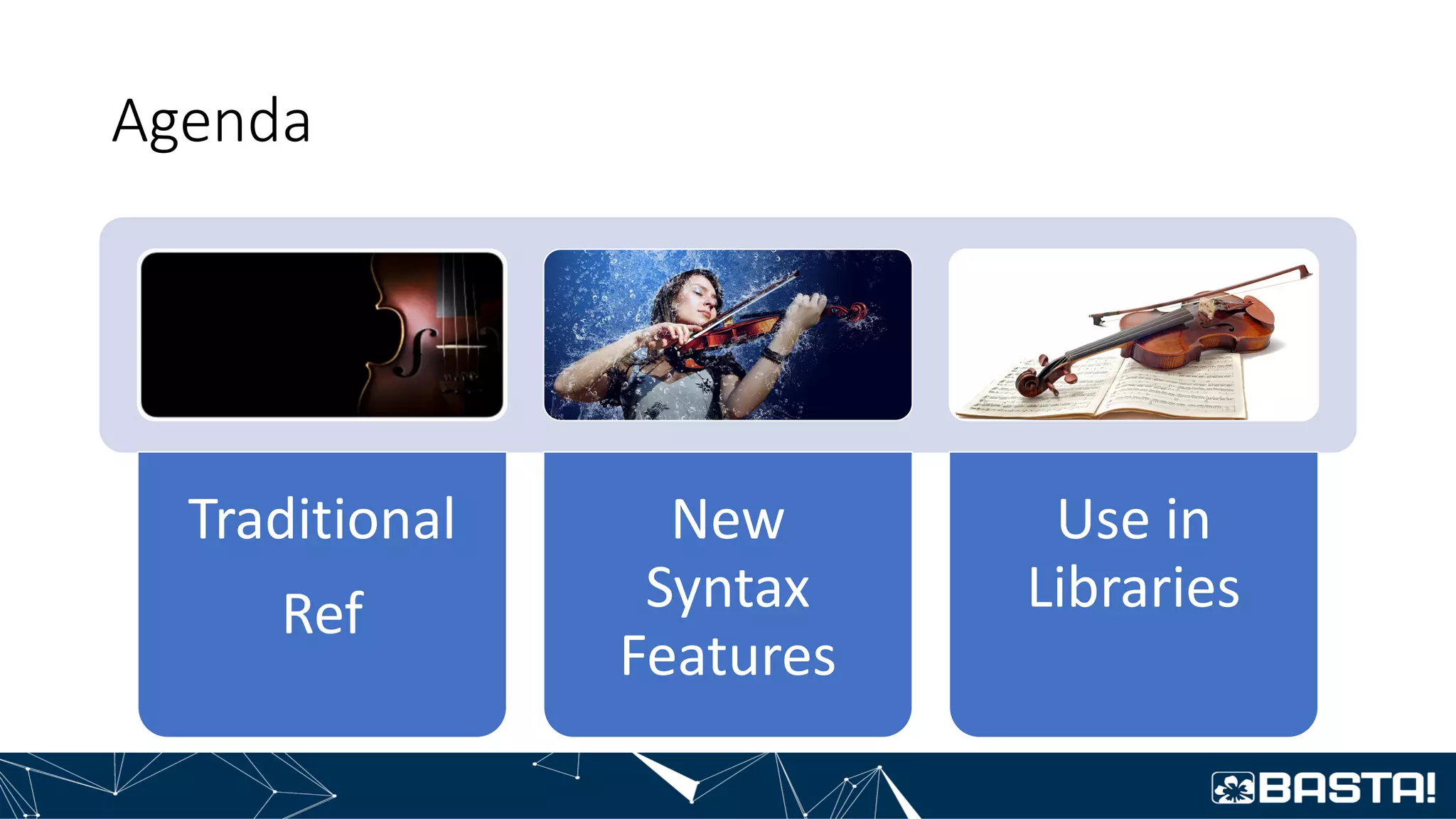 Agenda

Traditional

Ref

New Syntax Features

Use in Libraries

BASTA!